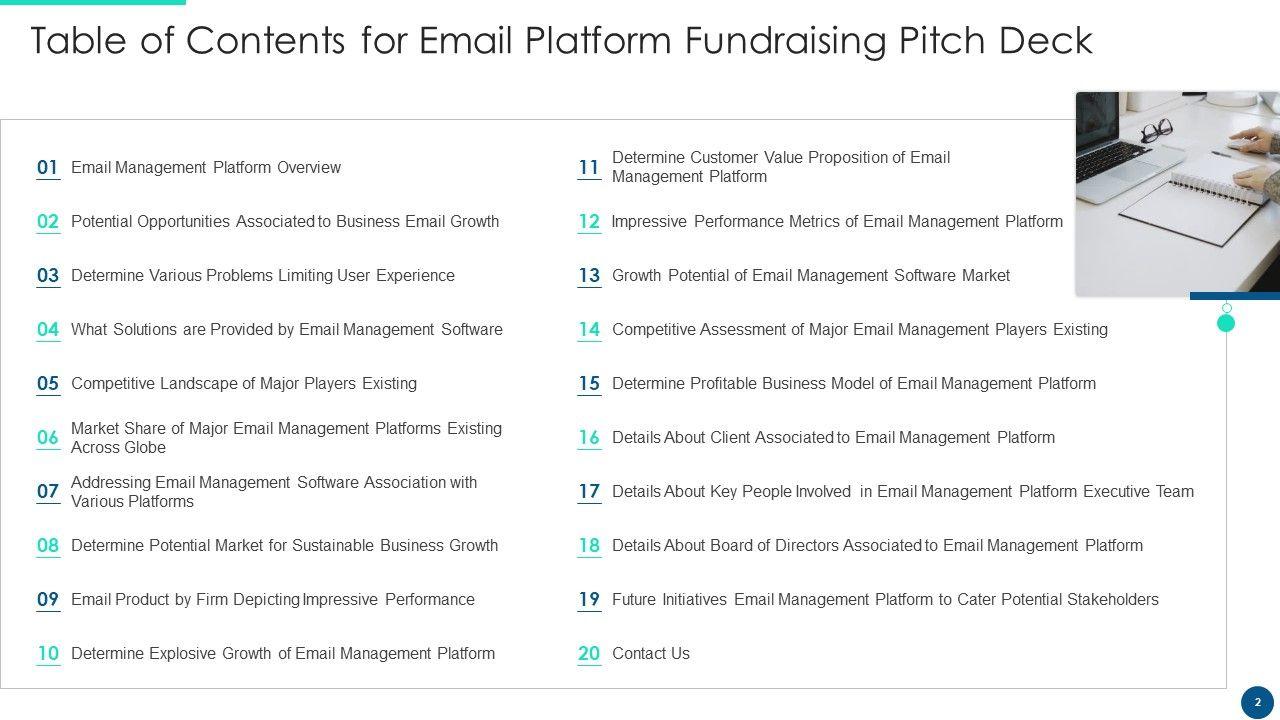 Table of Contents for Email Platform Fundraising Pitch Deck

01 Email Management Platform Overview

02 Potential Opportunities Associated to Business Email Growth

03 Determine Various Problems Limiting User Experience

04 What Solutions are Provided by Email Management Software

05 Competitive Landscape of Major Players Existing

06 Market Share of Major Email Management Platforms Existing Across Globe

07 Addressing Email Management Software Association with Various Platforms

08 Determine Potential Market for Sustainable Business Growth

09 Email Product by Firm Depicting Impressive Performance

10 Determine Explosive Growth of Email Management Platform

11 Determine Customer Value Proposition of Email Management Platform

12 Impressive Performance Metrics of Email Management Platform

13 Growth Potential of Email Management Software Market

14 Competitive Assessment of Major Email Management Players Existing

15 Determine Profitable Business Model of Email Management Platform

16 Details About Client Associated to Email Management Platform

17 Details About Key People Involved in Email Management Platform Executive Team

18 Details About Board of Directors Associated to Email Management Platform

19 Future Initiatives Email Management Platform to Cater Potential Stakeholders

20 Contact Us

2